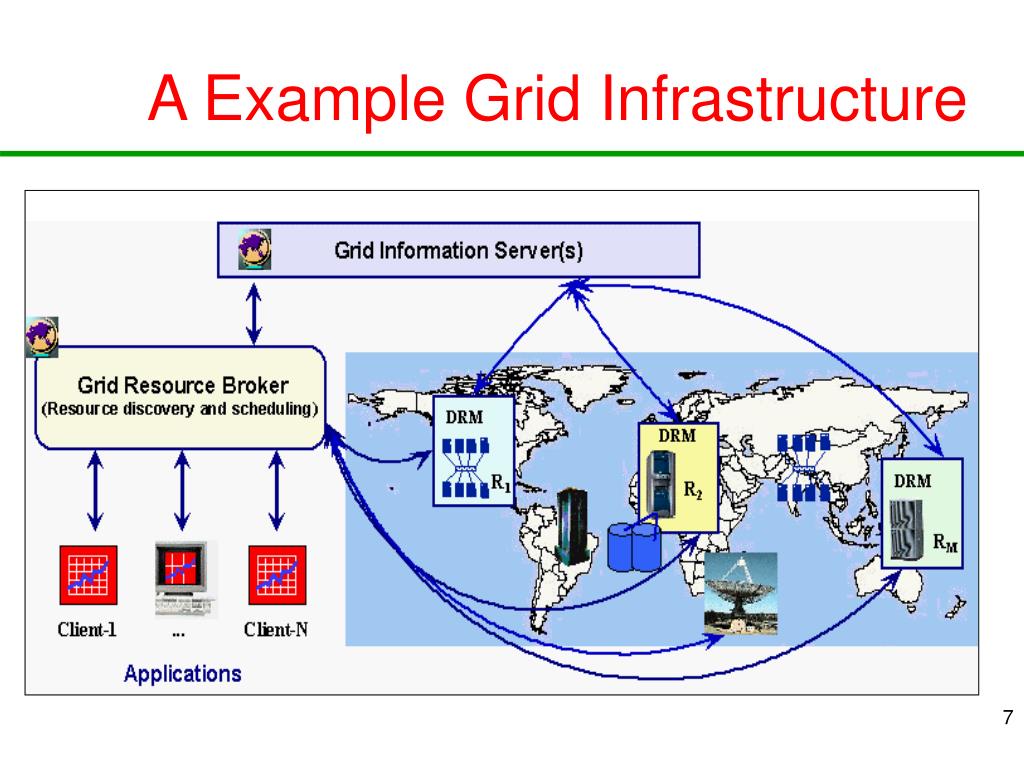 A Example Grid Infrastructure

Grid Information Server(s)

Grid Resource Broker
(Resource discovery and scheduling)

DRM
$R_1$

DRM
$R_2$

DRM
$R_M$

Client-1 ... Client-N

Applications

7